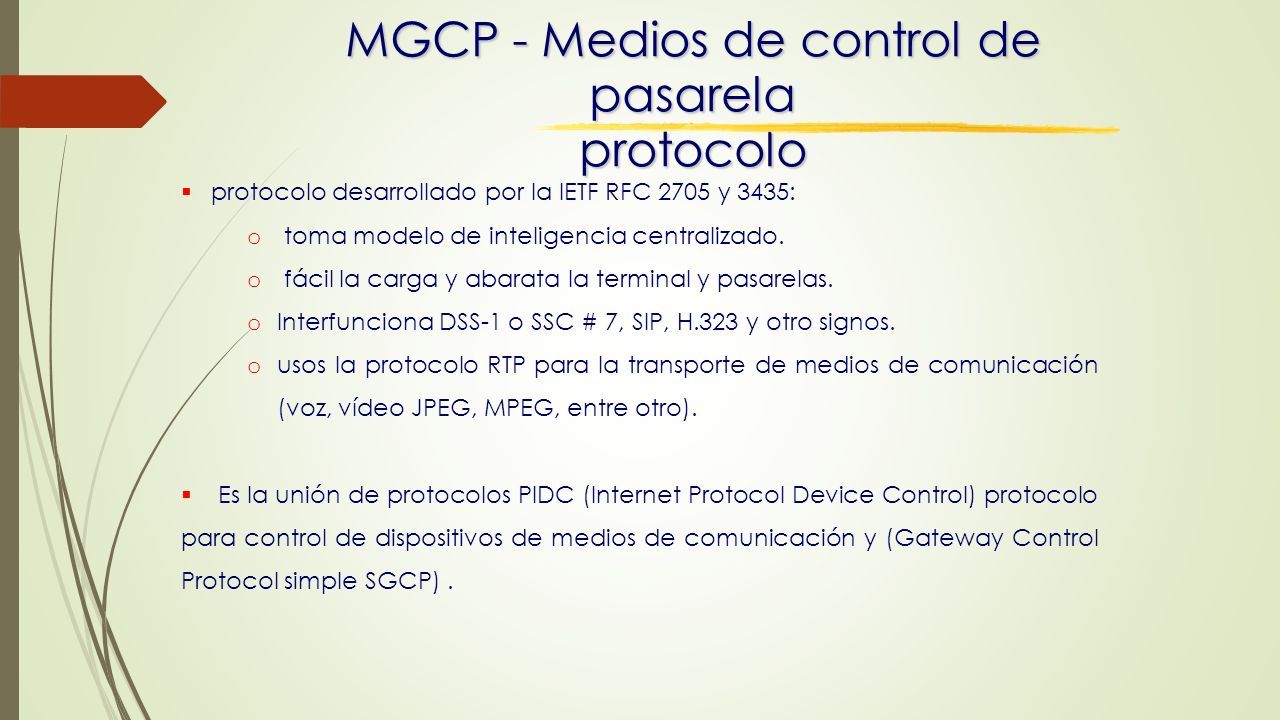 MGCP - Medios de control de pasarela protocolo

▪ protocolo desarrollado por la IETF RFC 2705 y 3435:

o toma modelo de inteligencia centralizado.

o fácil la carga y abarata la terminal y pasarelas.

o Interfunciona DSS-1 o SSC # 7, SIP, H.323 y otro signos.

o usos la protocolo RTP para la transporte de medios de comunicación (voz, vídeo JPEG, MPEG, entre otro).

▪ Es la unión de protocolos PIDC (Internet Protocol Device Control) protocolo para control de dispositivos de medios de comunicación y (Gateway Control Protocol simple SGCP) .